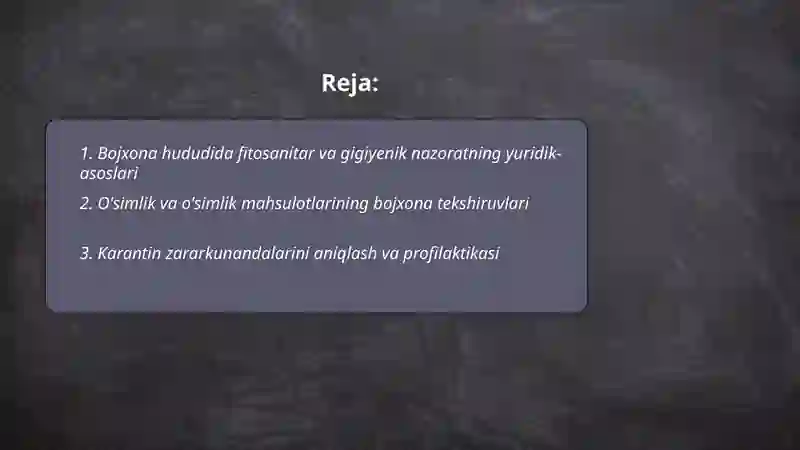 Reja:

1. Bojxona hududida fitosanitar va gigiyenik nazoratning yuridik-asoslari

2. O'simlik va o'simlik mahsulotlarining bojxona tekshiruvlari

3. Karantin zararkunandalarini aniqlash va profilaktikasi